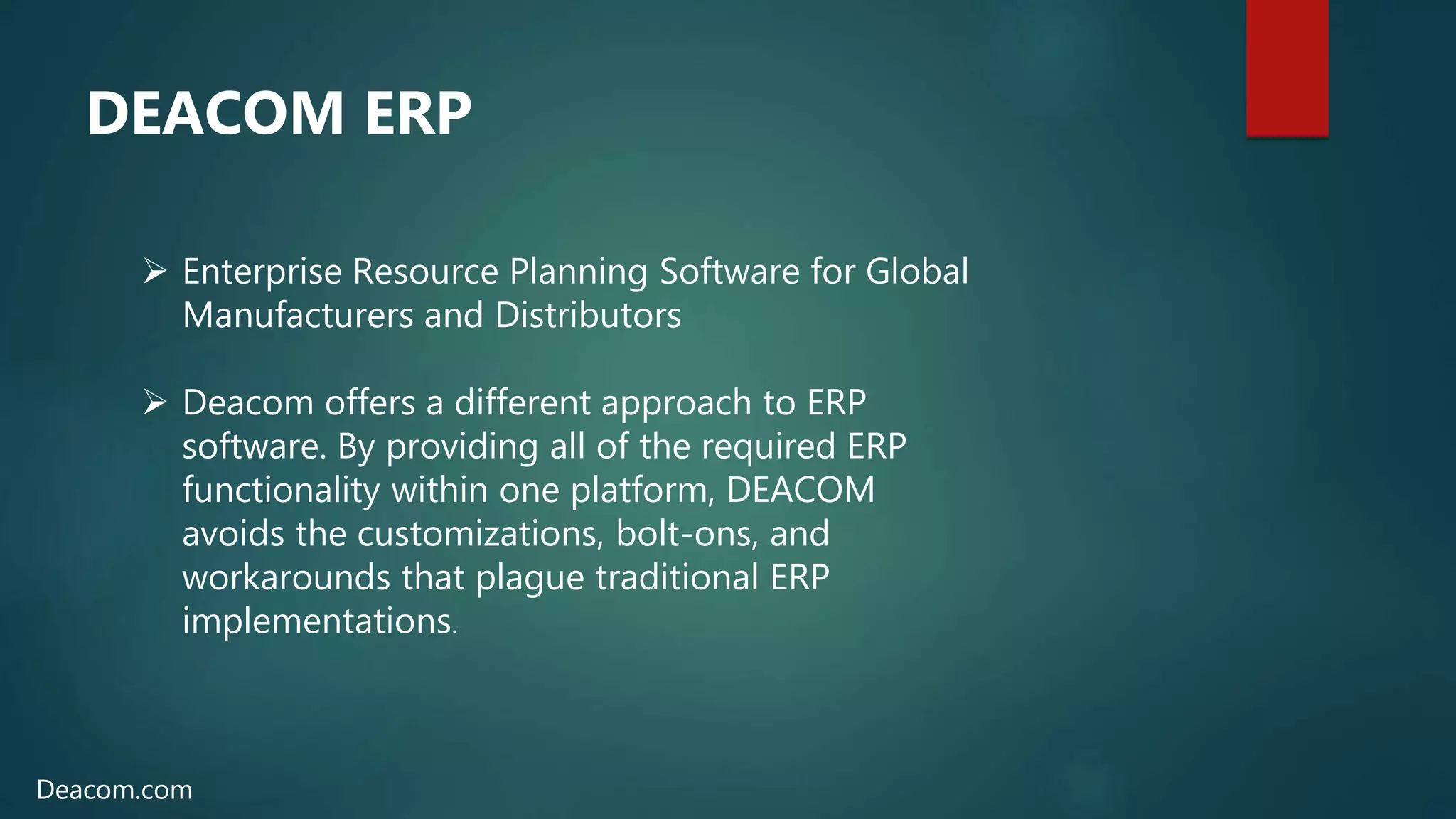 DEACOM ERP

➢ Enterprise Resource Planning Software for Global Manufacturers and Distributors

➢ Deacom offers a different approach to ERP software. By providing all of the required ERP functionality within one platform, DEACOM avoids the customizations, bolt-ons, and workarounds that plague traditional ERP implementations.

Deacom.com